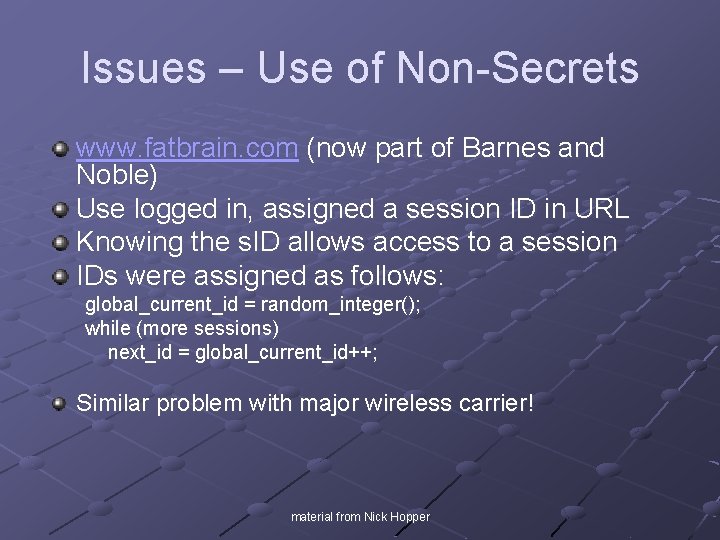 Issues – Use of Non-Secrets

www.fatbrain.com (now part of Barnes and Noble)
Use logged in, assigned a session ID in URL
Knowing the sID allows access to a session
IDs were assigned as follows:
global_current_id = random_integer();
while (more sessions)
next_id = global_current_id++;

Similar problem with major wireless carrier!

material from Nick Hopper